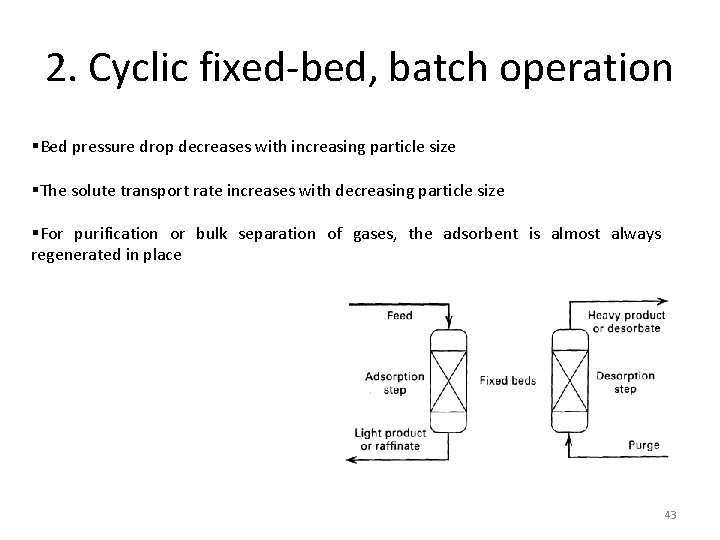 2. Cyclic fixed-bed, batch operation

▪Bed pressure drop decreases with increasing particle size

▪The solute transport rate increases with decreasing particle size

▪For purification or bulk separation of gases, the adsorbent is almost always regenerated in place

Feed

Adsorption step

Light product or raffinate

Fixed beds

Heavy product or desorbate

Desorption step

Purge

43